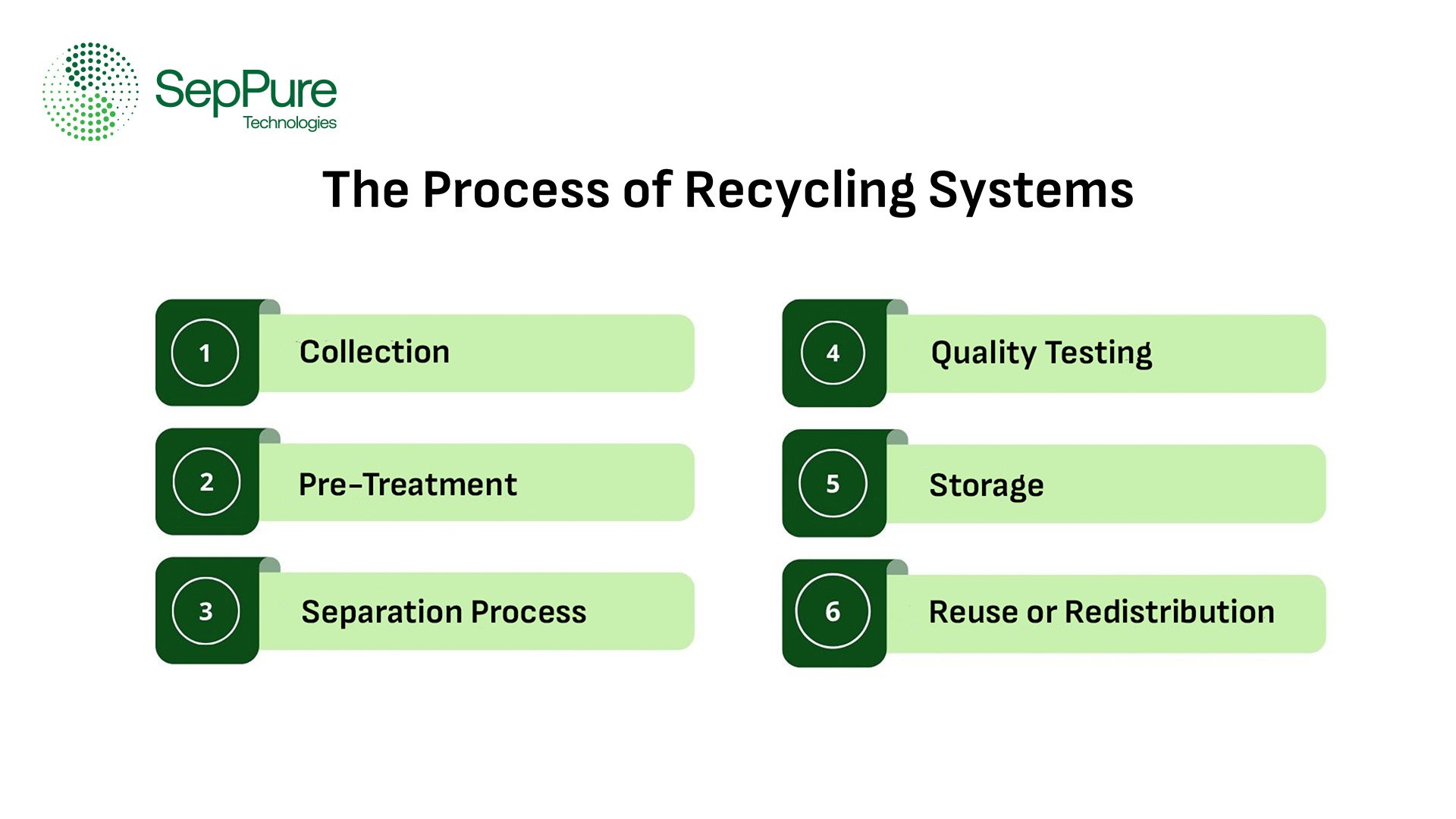 SepPure
Technologies

The Process of Recycling Systems

1 Collection

2 Pre-Treatment

3 Separation Process

4 Quality Testing

5 Storage

6 Reuse or Redistribution